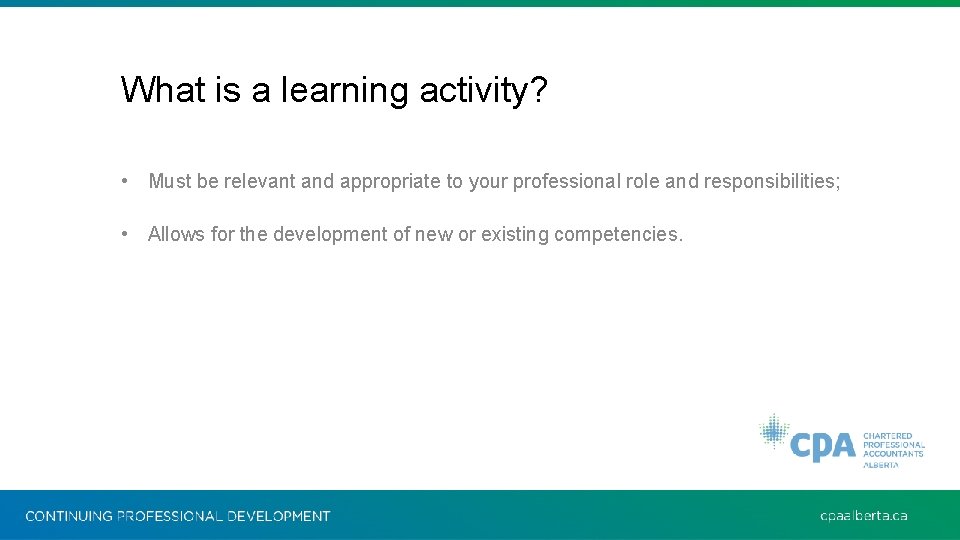 What is a learning activity?

• Must be relevant and appropriate to your professional role and responsibilities;

• Allows for the development of new or existing competencies.

CPA CHARTERED PROFESSIONAL ACCOUNTANTS ALBERTA

CONTINUING PROFESSIONAL DEVELOPMENT

cpaalberta.ca